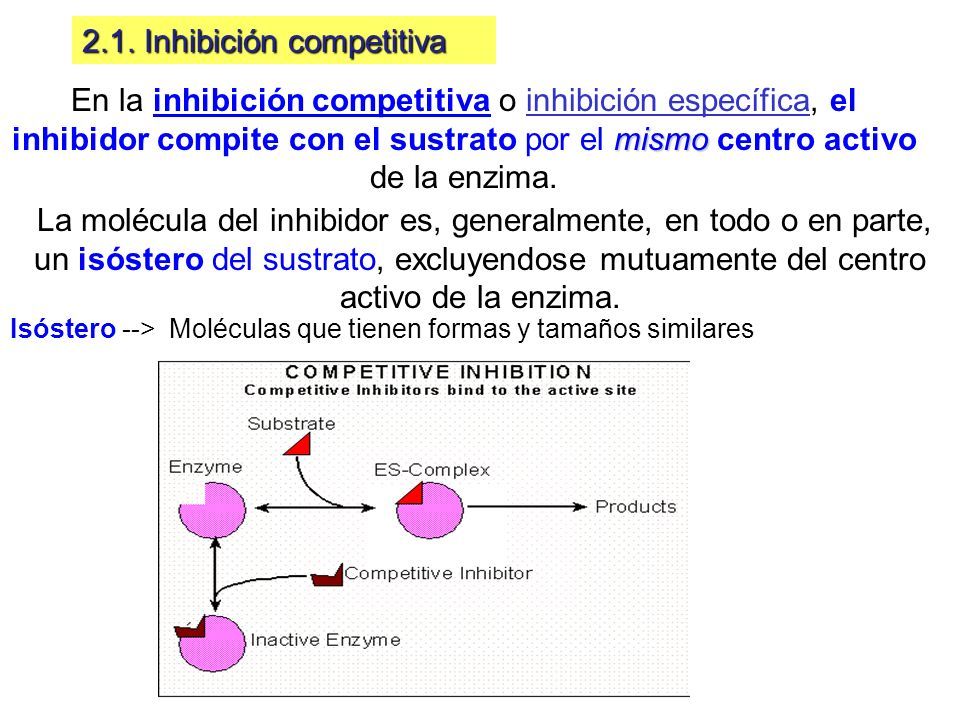 2.1. Inhibición competitiva

En la inhibición competitiva o inhibición específica, el inhibidor compite con el sustrato por el mismo centro activo de la enzima.

La molécula del inhibidor es, generalmente, en todo o en parte, un isóstero del sustrato, excluyendose mutuamente del centro activo de la enzima.

Isóstero --> Moléculas que tienen formas y tamaños similares

COMPETITIVE INHIBITION
Competitive Inhibitors bind to the active site

Substrate
Enzyme
ES-Complex
Products
Competitive Inhibitor
Inactive Enzyme